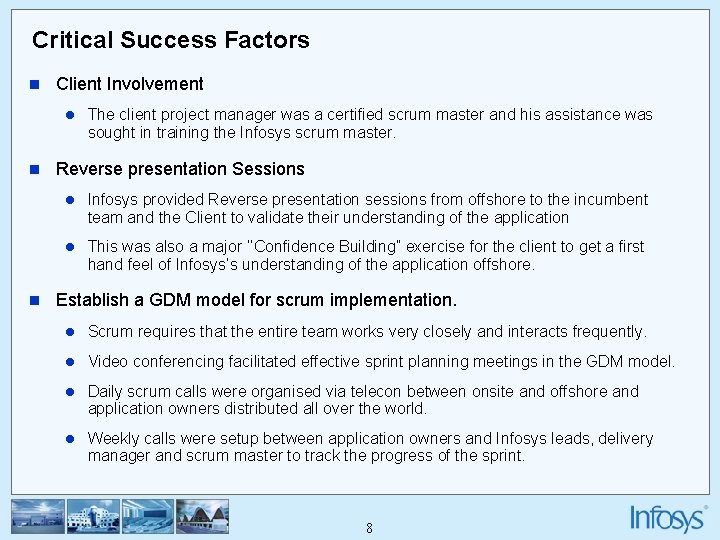 Critical Success Factors

Client Involvement

The client project manager was a certified scrum master and his assistance was sought in training the Infosys scrum master.

Reverse presentation Sessions

Infosys provided Reverse presentation sessions from offshore to the incumbent team and the Client to validate their understanding of the application

This was also a major "Confidence Building" exercise for the client to get a first hand feel of Infosys's understanding of the application offshore.

Establish a GDM model for scrum implementation.

Scrum requires that the entire team works very closely and interacts frequently.

Video conferencing facilitated effective sprint planning meetings in the GDM model.

Daily scrum calls were organised via telecon between onsite and offshore and application owners distributed all over the world.

Weekly calls were setup between application owners and Infosys leads, delivery manager and scrum master to track the progress of the sprint.

8

Infosys